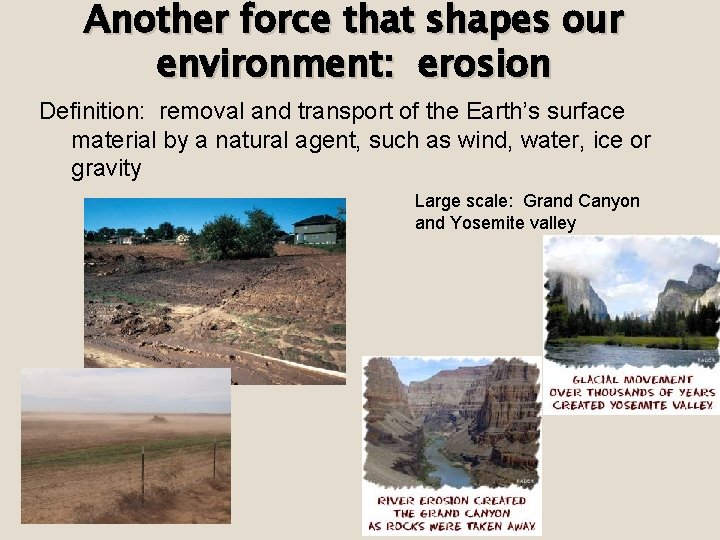 Another force that shapes our environment: erosion

Definition: removal and transport of the Earth's surface material by a natural agent, such as wind, water, ice or gravity

Large scale: Grand Canyon and Yosemite valley

GLACIAL MOVEMENT OVER THOUSANDS OF YEARS CREATED YOSEMITE VALLEY.

RIVER EROSION CREATED THE GRAND CANYON AS ROCKS WERE TAKEN AWAY.